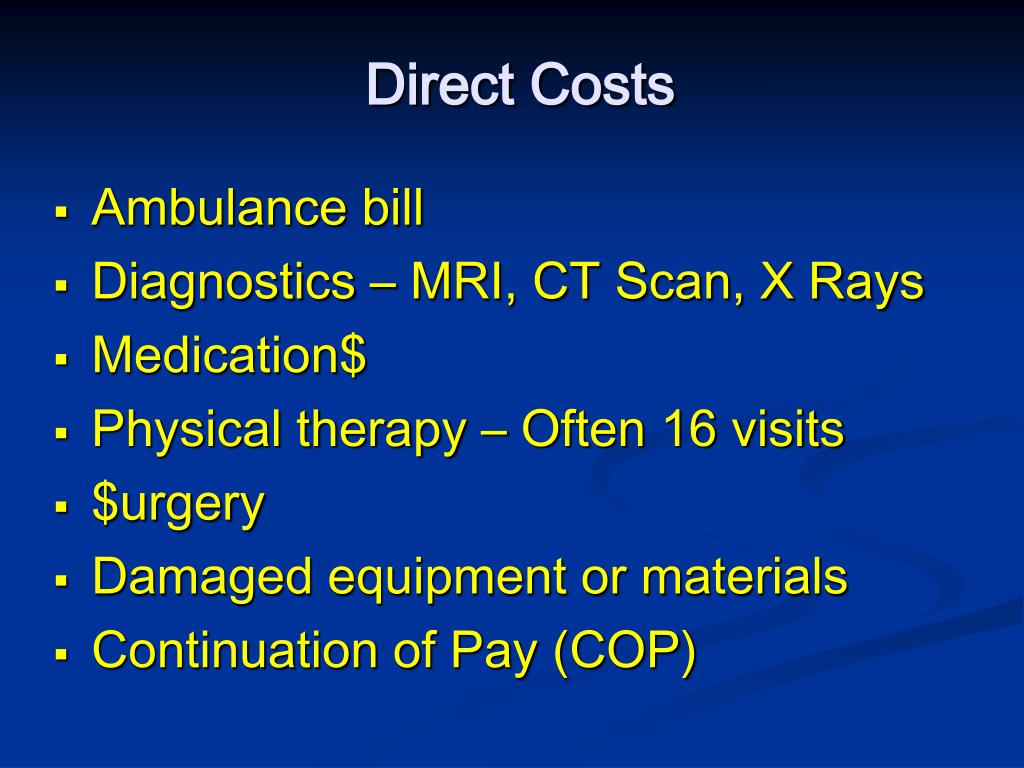 Direct Costs

- Ambulance bill
- Diagnostics – MRI, CT Scan, X Rays
- Medication\$
- Physical therapy – Often 16 visits
- \$urgery
- Damaged equipment or materials
- Continuation of Pay (COP)